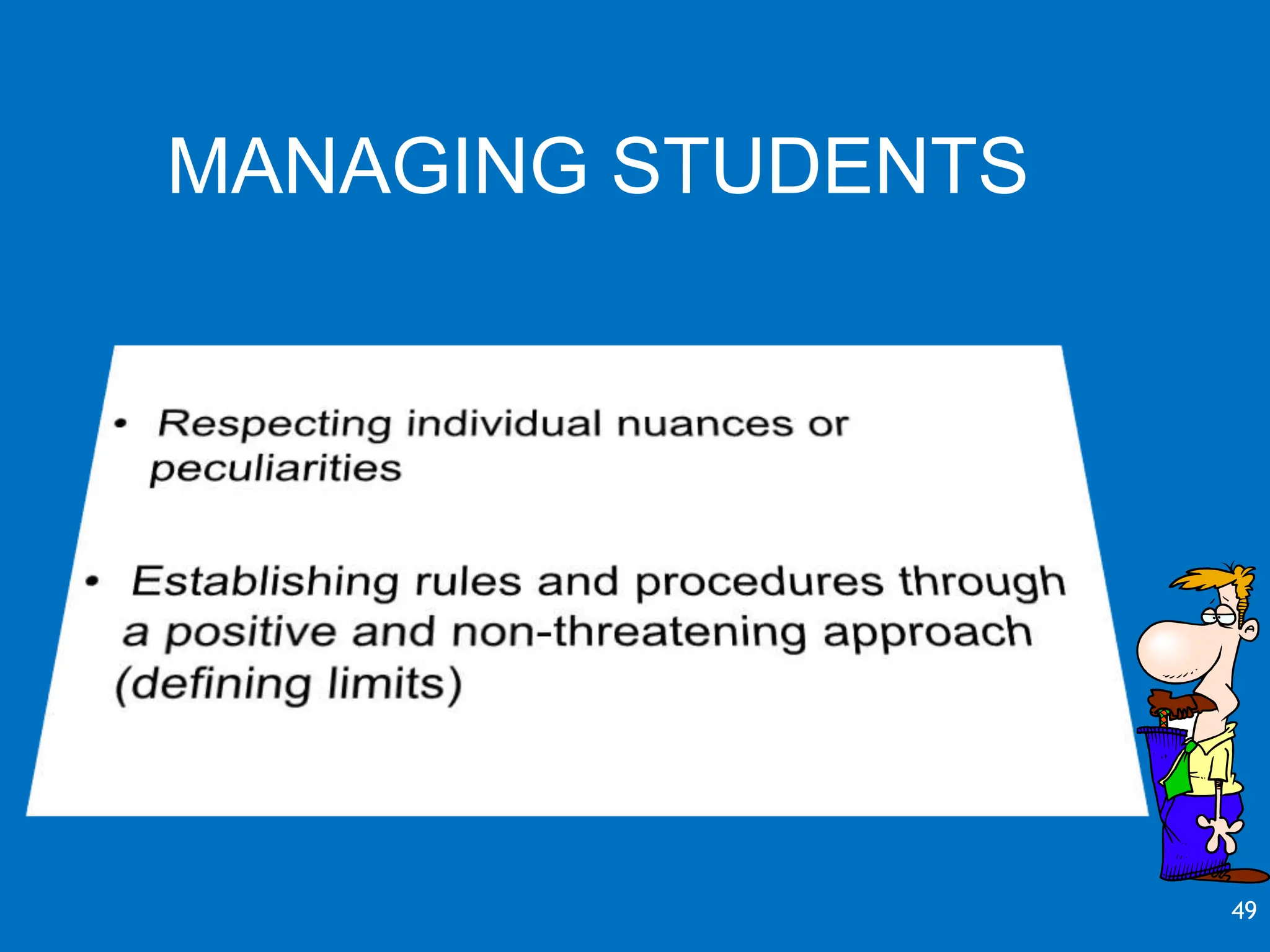 MANAGING STUDENTS

• Respecting individual nuances or peculiarities

• Establishing rules and procedures through a positive and non-threatening approach (defining limits)

49